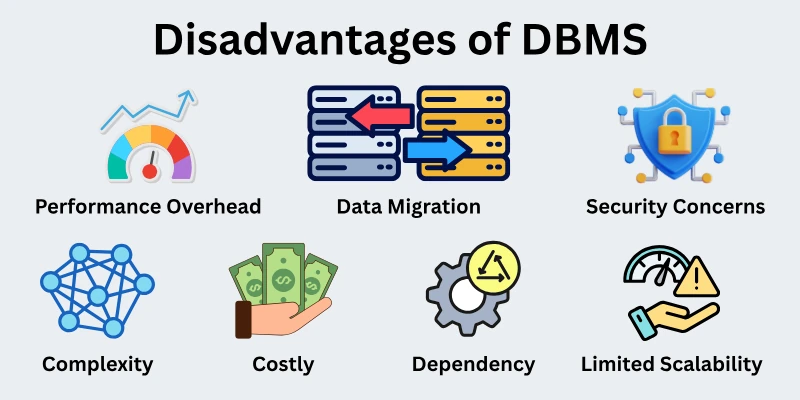 Disadvantages of DBMS

Performance Overhead

Data Migration

Security Concerns

Complexity

Costly

Dependency

Limited Scalability